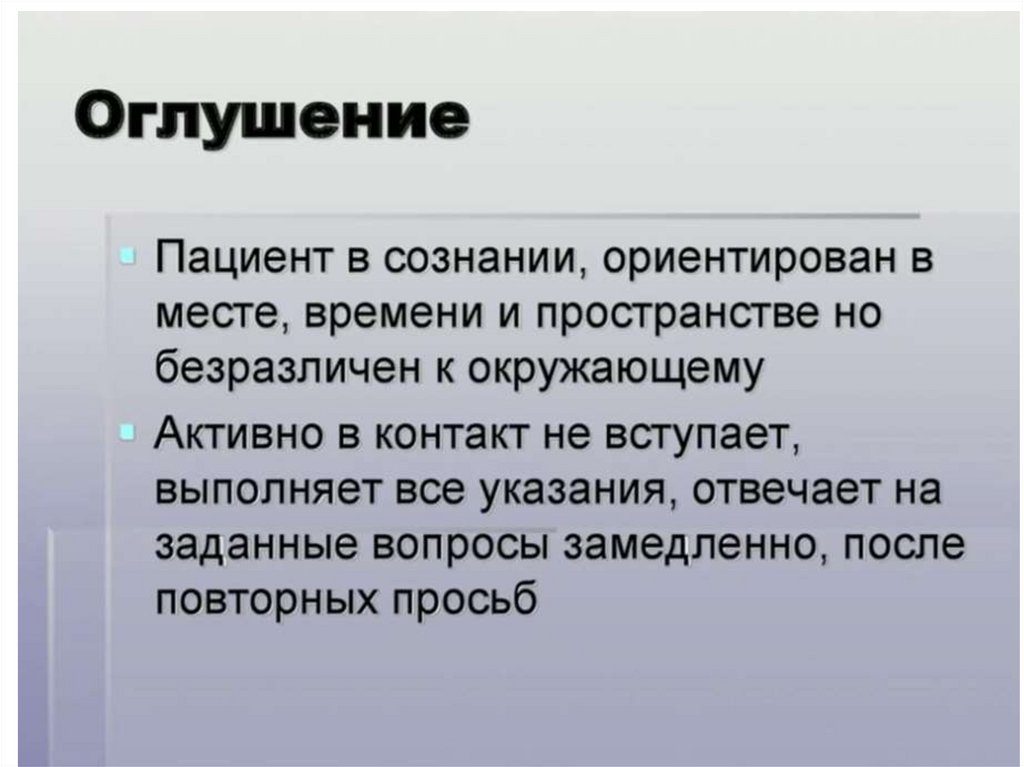 Оглушение

- Пациент в сознании, ориентирован в месте, времени и пространстве но безразличен к окружающему
- Активно в контакт не вступает, выполняет все указания, отвечает на заданные вопросы замедленно, после повторных просьб